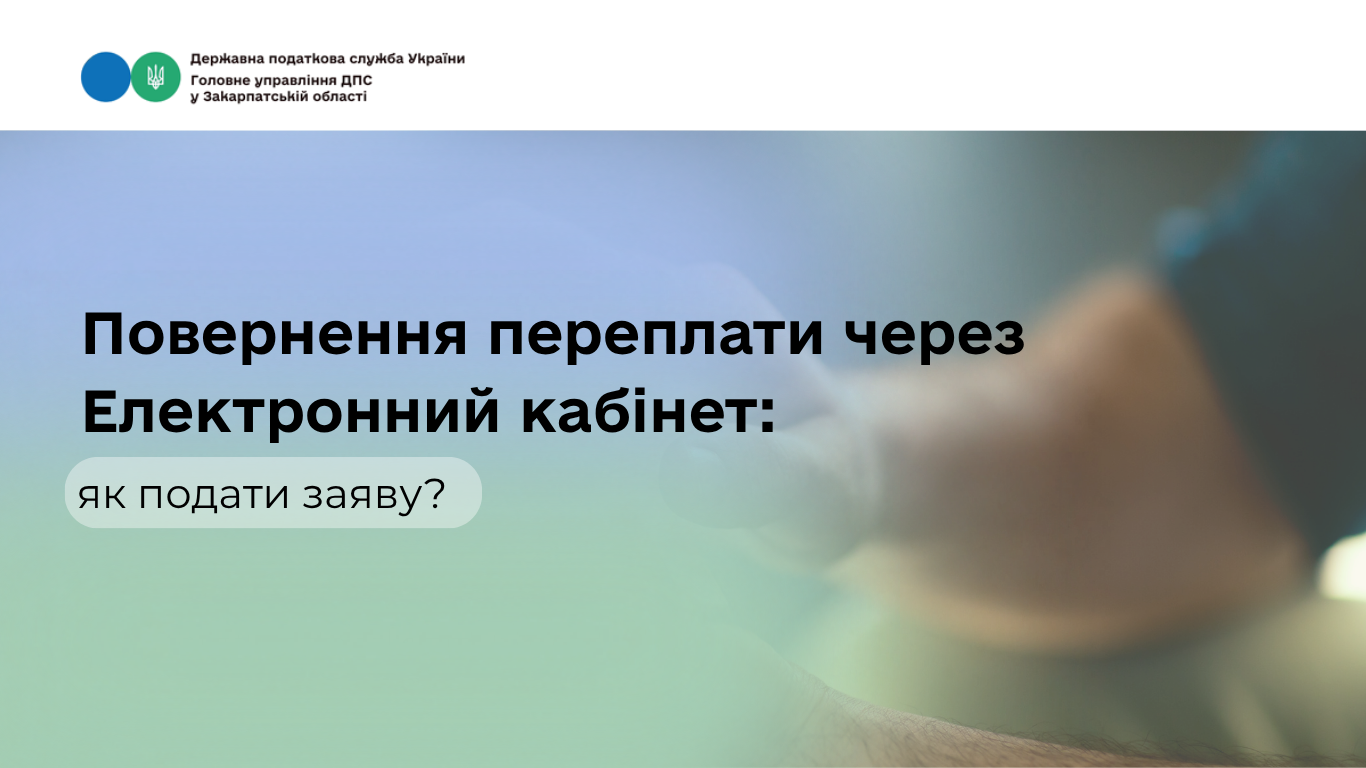 Державна податкова служба України
Головне управління ДПС
у Закарпатській області

Повернення переплати через Електронний кабінет:

як подати заяву?